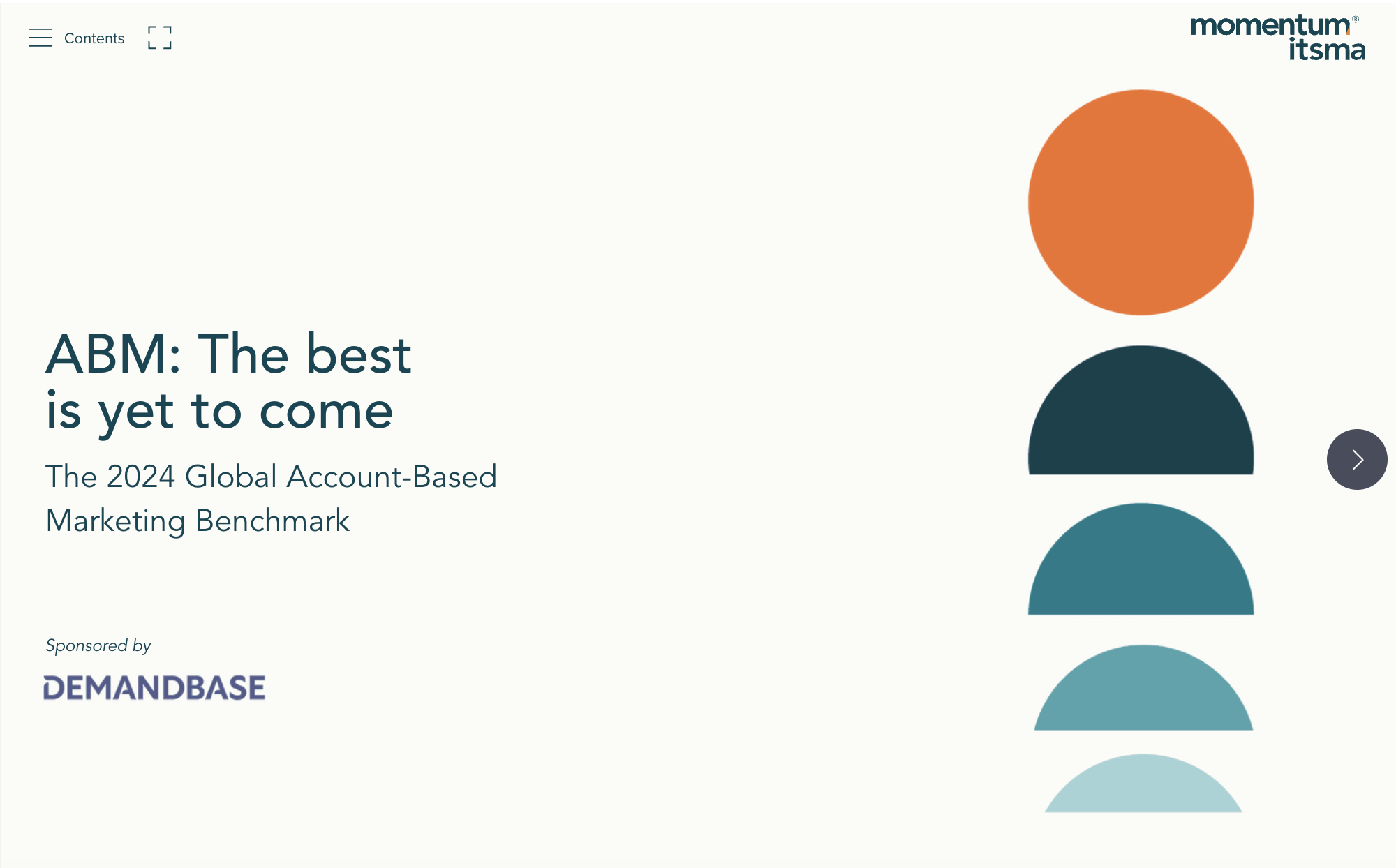 Contents

momentum®
itsma

ABM: The best is yet to come

The 2024 Global Account-Based Marketing Benchmark

Sponsored by

DEMANDBASE